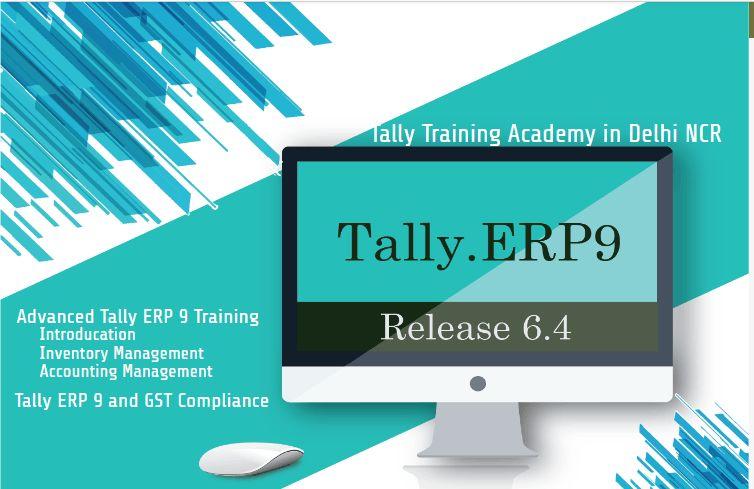 Tally Training Academy in Delhi NCR

Tally.ERP9

Release 6.4

Advanced Tally ERP 9 Training
Introducation
Inventory Management
Accounting Management

Tally ERP 9 and GST Compliance